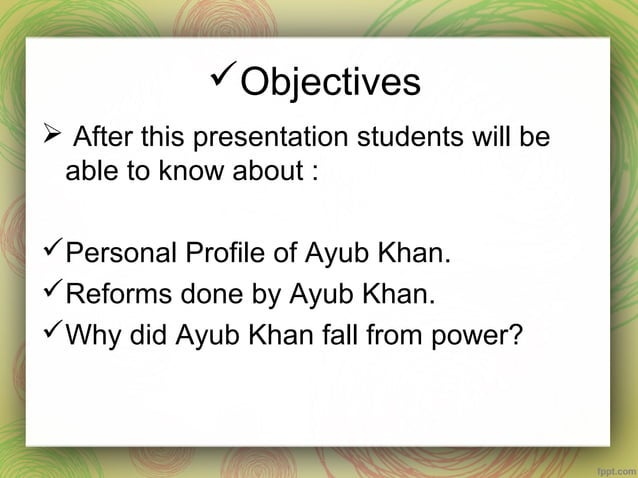 ✓Objectives

➢ After this presentation students will be able to know about :

✓Personal Profile of Ayub Khan.
✓Reforms done by Ayub Khan.
✓Why did Ayub Khan fall from power?

fppt.com